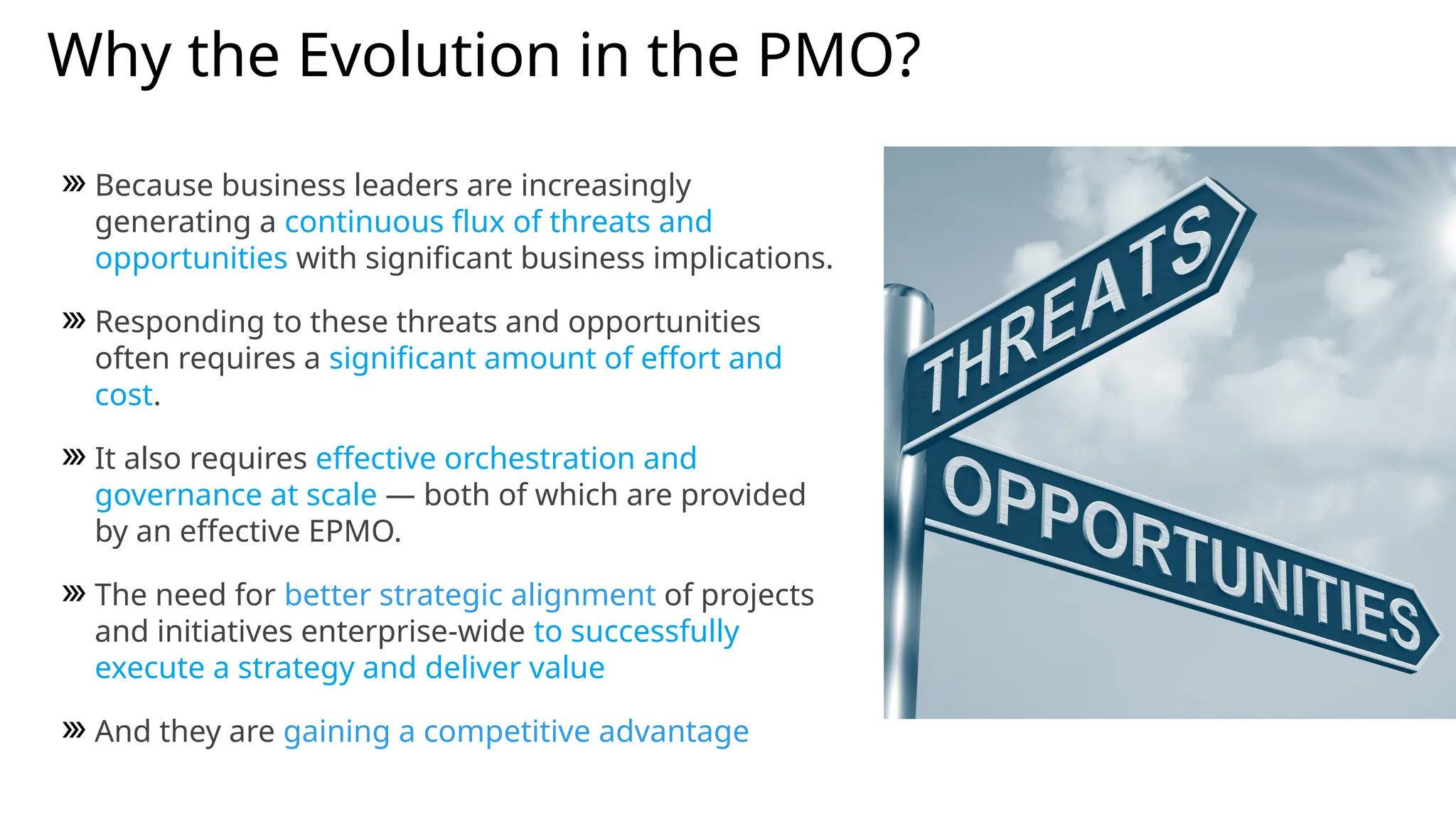 Why the Evolution in the PMO?

» Because business leaders are increasingly generating a continuous flux of threats and opportunities with significant business implications.

» Responding to these threats and opportunities often requires a significant amount of effort and cost.

» It also requires effective orchestration and governance at scale — both of which are provided by an effective EPMO.

» The need for better strategic alignment of projects and initiatives enterprise-wide to successfully execute a strategy and deliver value

» And they are gaining a competitive advantage

THREATS

OPPORTUNITIES